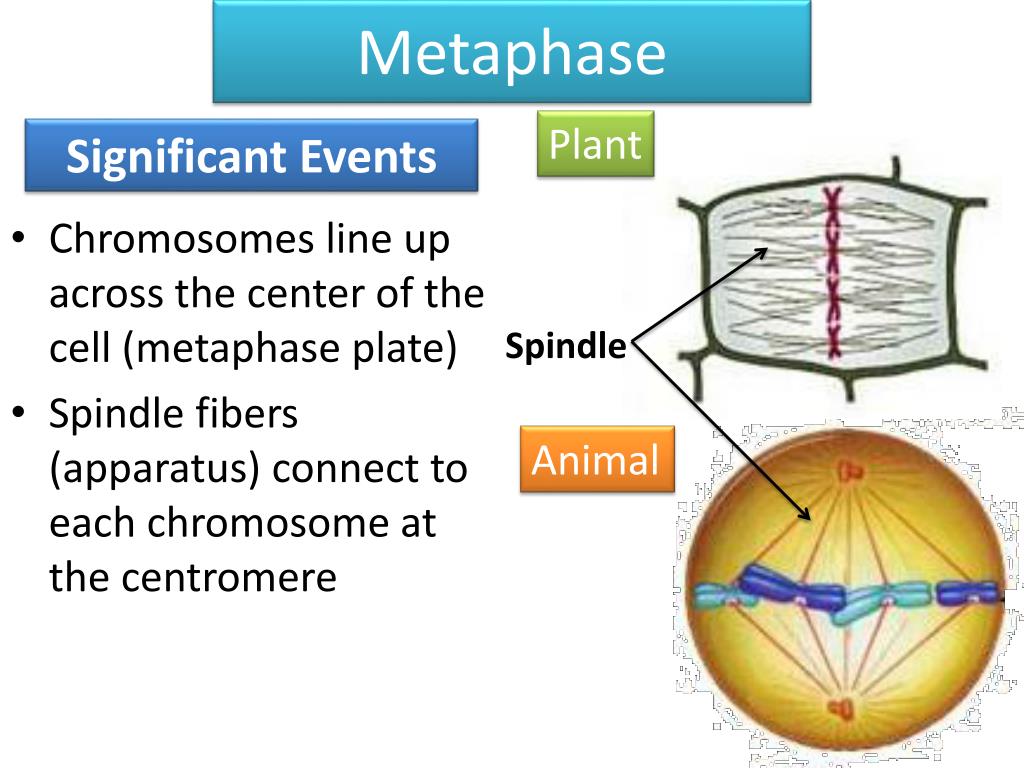 Metaphase

Significant Events

• Chromosomes line up across the center of the cell (metaphase plate)
• Spindle fibers (apparatus) connect to each chromosome at the centromere

Plant

Spindle

Animal